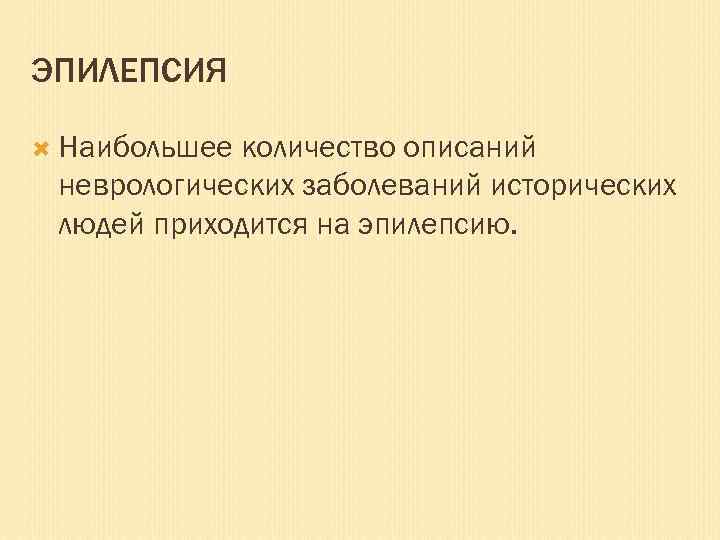 ЭПИЛЕПСИЯ

Наибольшее количество описаний неврологических заболеваний исторических людей приходится на эпилепсию.